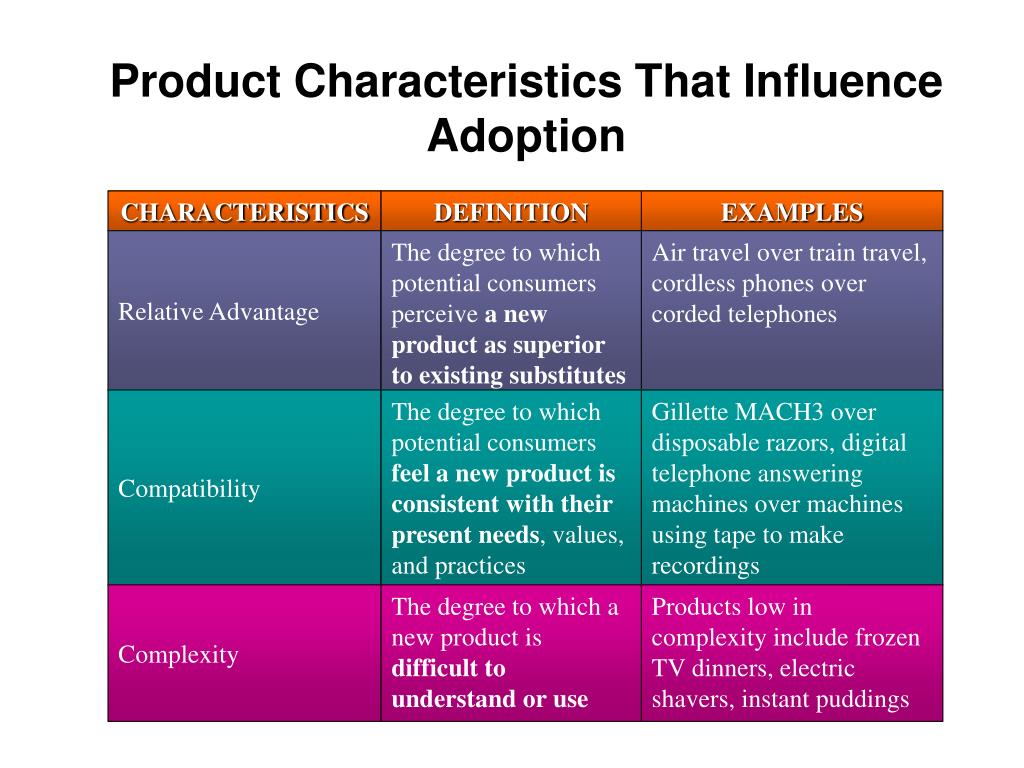 Product Characteristics That Influence Adoption

| CHARACTERISTICS | DEFINITION | EXAMPLES |
|---|---|---|
| Relative Advantage | The degree to which potential consumers perceive a new product as superior to existing substitutes | Air travel over train travel, cordless phones over corded telephones |
| Compatibility | The degree to which potential consumers feel a new product is consistent with their present needs, values, and practices | Gillette MACH3 over disposable razors, digital telephone answering machines over machines using tape to make recordings |
| Complexity | The degree to which a new product is difficult to understand or use | Products low in complexity include frozen TV dinners, electric shavers, instant puddings |